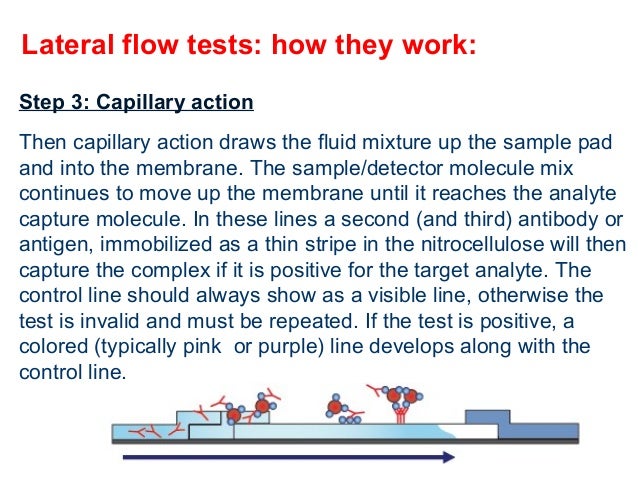 Lateral flow tests: how they work:

Step 3: Capillary action

Then capillary action draws the fluid mixture up the sample pad and into the membrane. The sample/detector molecule mix continues to move up the membrane until it reaches the analyte capture molecule. In these lines a second (and third) antibody or antigen, immobilized as a thin stripe in the nitrocellulose will then capture the complex if it is positive for the target analyte. The control line should always show as a visible line, otherwise the test is invalid and must be repeated. If the test is positive, a colored (typically pink or purple) line develops along with the control line.